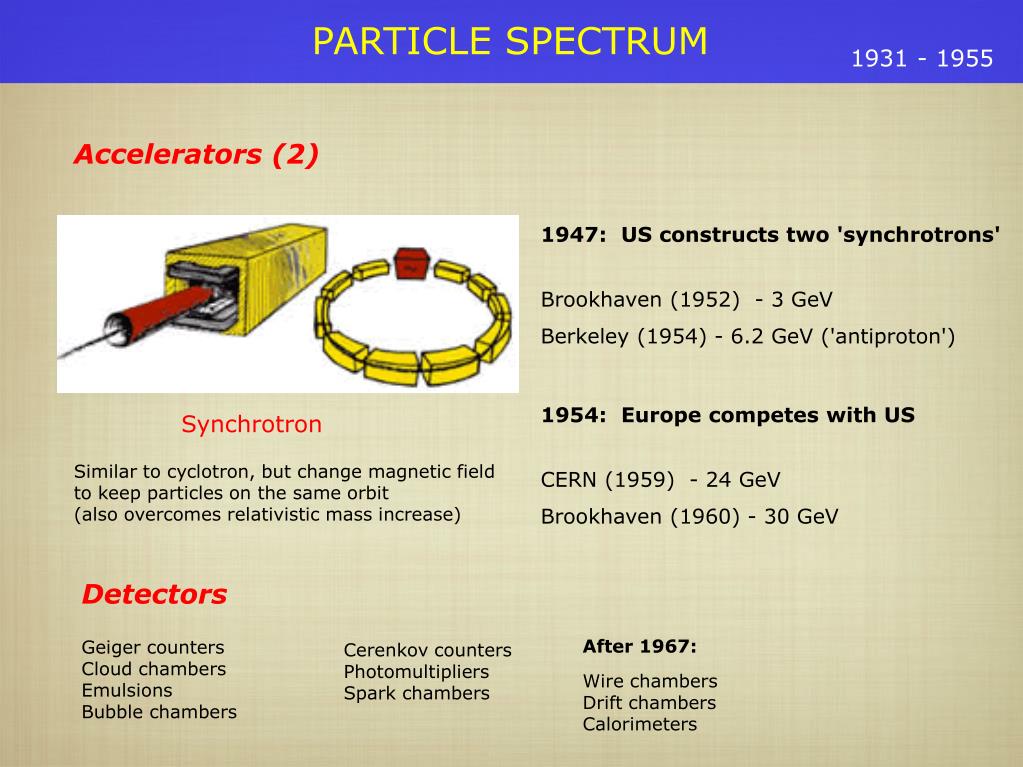 PARTICLE SPECTRUM

1931 - 1955

Accelerators (2)

Synchrotron

Similar to cyclotron, but change magnetic field to keep particles on the same orbit
(also overcomes relativistic mass increase)

1947: US constructs two 'synchrotrons'

Brookhaven (1952) - 3 GeV
Berkeley (1954) - 6.2 GeV ('antiproton')

1954: Europe competes with US

CERN (1959) - 24 GeV
Brookhaven (1960) - 30 GeV

Detectors

Geiger counters
Cloud chambers
Emulsions
Bubble chambers

Cerenkov counters
Photomultipliers
Spark chambers

After 1967:

Wire chambers
Drift chambers
Calorimeters